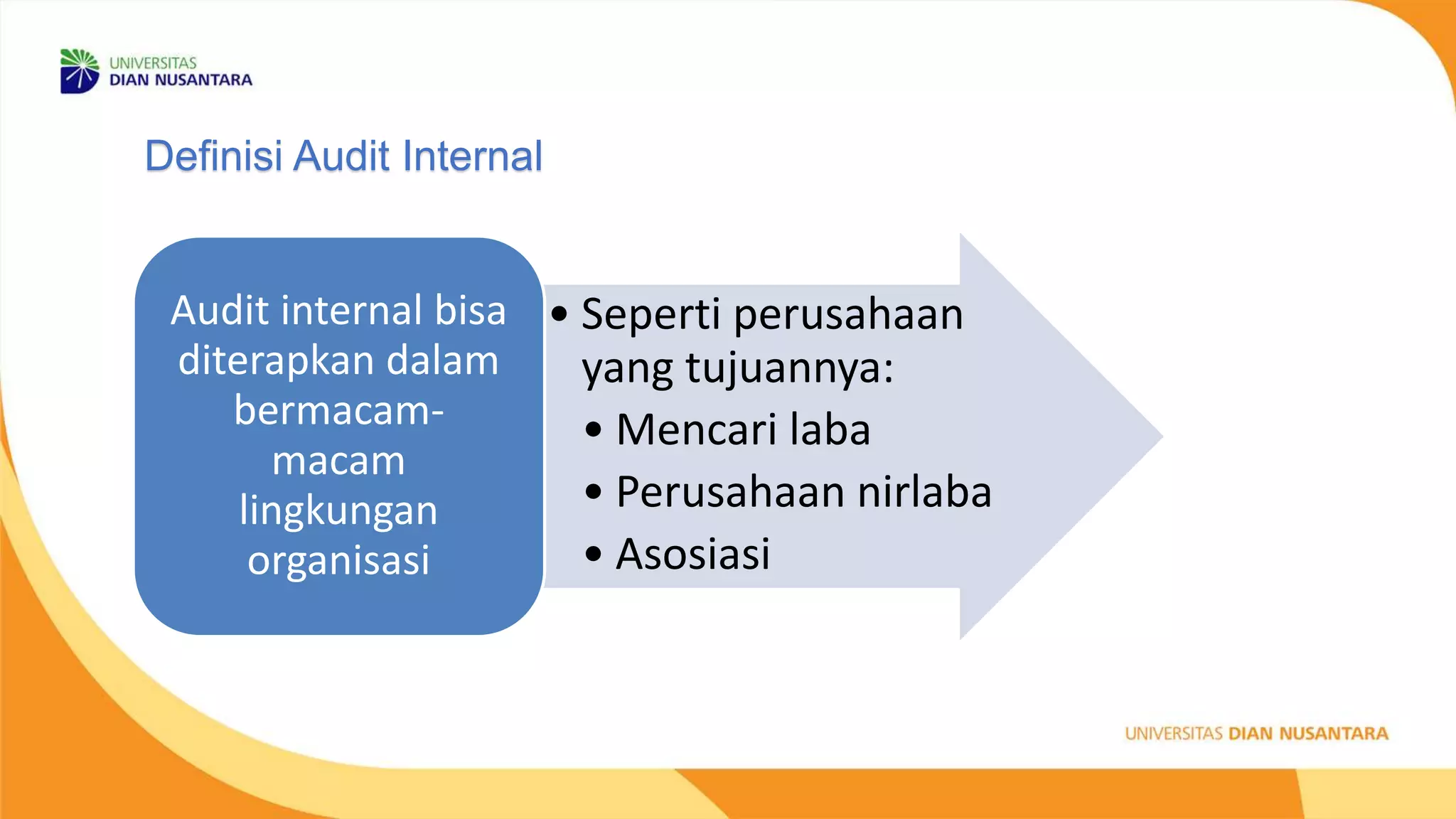 UNIVERSITAS
DIAN NUSANTARA

Definisi Audit Internal

Audit internal bisa diterapkan dalam bermacam-macam lingkungan organisasi

• Seperti perusahaan yang tujuannya:
• Mencari laba
• Perusahaan nirlaba
• Asosiasi

UNIVERSITAS DIAN NUSANTARA